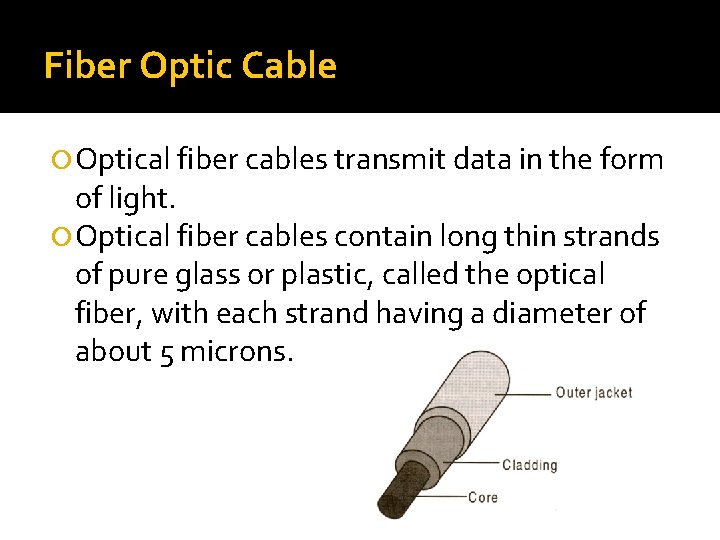 Fiber Optic Cable

Optical fiber cables transmit data in the form of light.

Optical fiber cables contain long thin strands of pure glass or plastic, called the optical fiber, with each strand having a diameter of about 5 microns.

Outer jacket

Cladding

Core